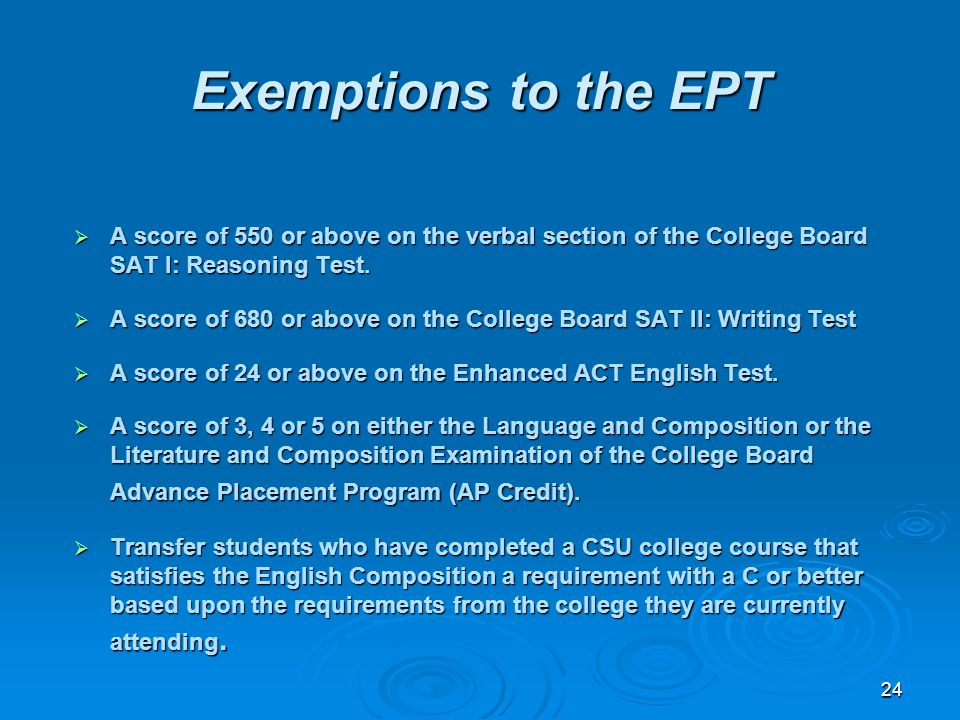 Exemptions to the EPT

➢ A score of 550 or above on the verbal section of the College Board SAT I: Reasoning Test.

➢ A score of 680 or above on the College Board SAT II: Writing Test

➢ A score of 24 or above on the Enhanced ACT English Test.

➢ A score of 3, 4 or 5 on either the Language and Composition or the Literature and Composition Examination of the College Board Advance Placement Program (AP Credit).

➢ Transfer students who have completed a CSU college course that satisfies the English Composition a requirement with a C or better based upon the requirements from the college they are currently attending.

24